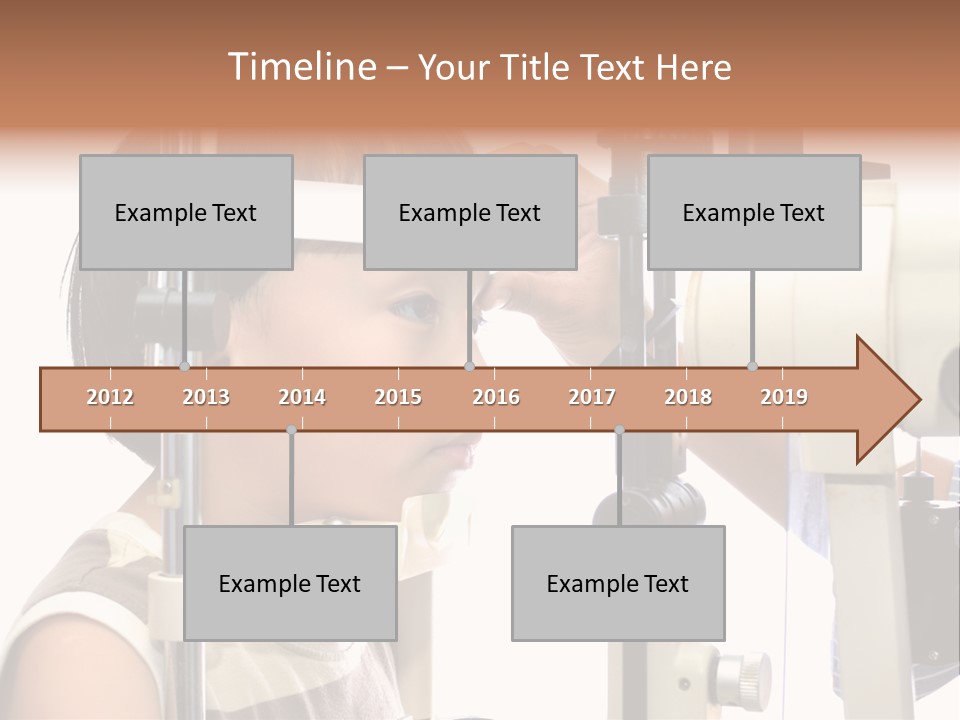 Timeline – Your Title Text Here

Example Text

Example Text

Example Text

2012 2013 2014 2015 2016 2017 2018 2019

Example Text

Example Text